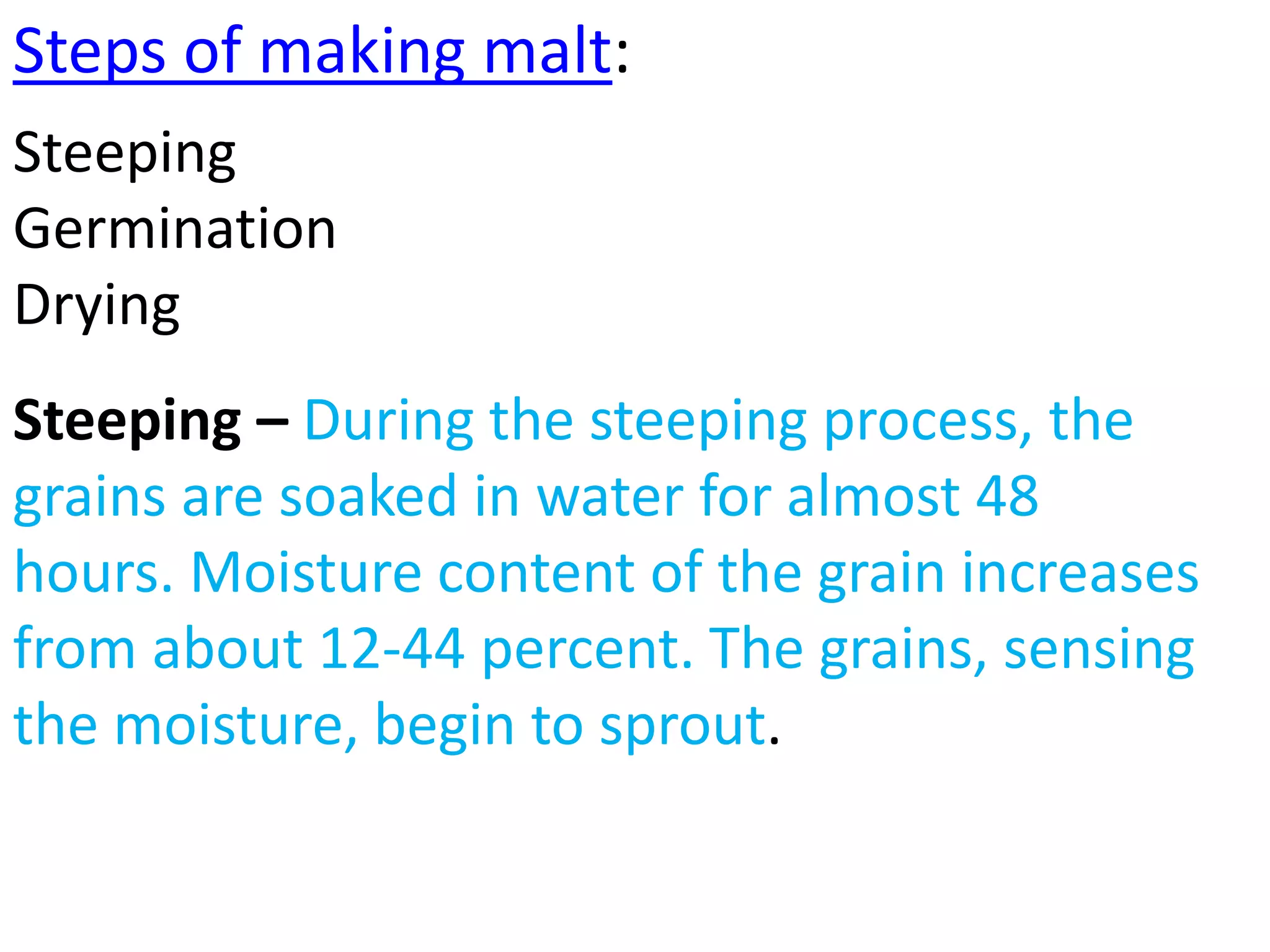 Steps of making malt:

Steeping
Germination
Drying

Steeping – During the steeping process, the grains are soaked in water for almost 48 hours. Moisture content of the grain increases from about 12-44 percent. The grains, sensing the moisture, begin to sprout.